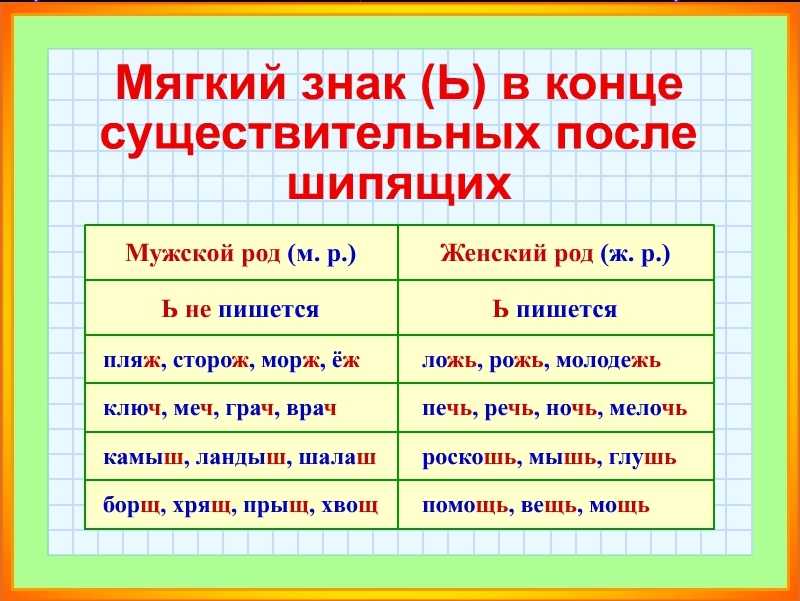 Мягкий знак (Ь) в конце существительных после шипящих

| Мужской род (м. р.) | Женский род (ж. р.) |
|---|---|
| Ь не пишется | Ь пишется |
| пляж, сторож, морж, ёж | ложь, рожь, молодежь |
| ключ, меч, грач, врач | печь, речь, ночь, мелочь |
| камыш, ландыш, шалаш | роскошь, мышь, глушь |
| борщ, хрящ, прыщ, хвощ | помощь, вещь, мощь |